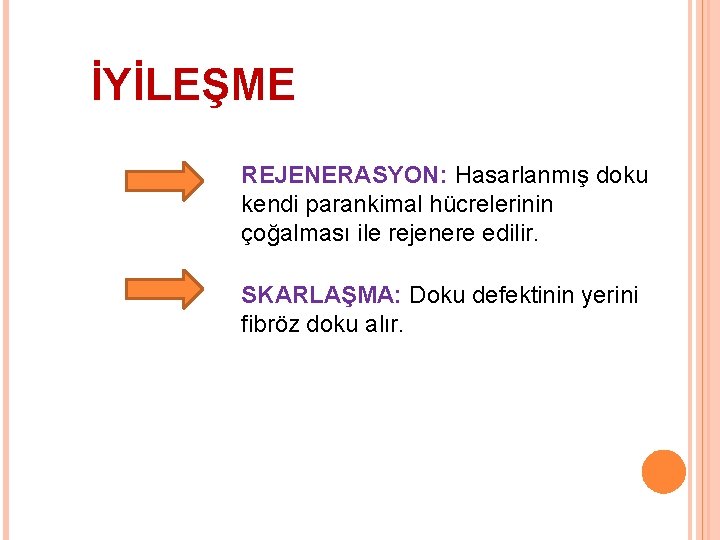 İYİLEŞME

REJENERASYON: Hasarlanmış doku kendi parankimal hücrelerinin çoğalması ile rejenere edilir.

SKARLAŞMA: Doku defektinin yerini fibröz doku alır.